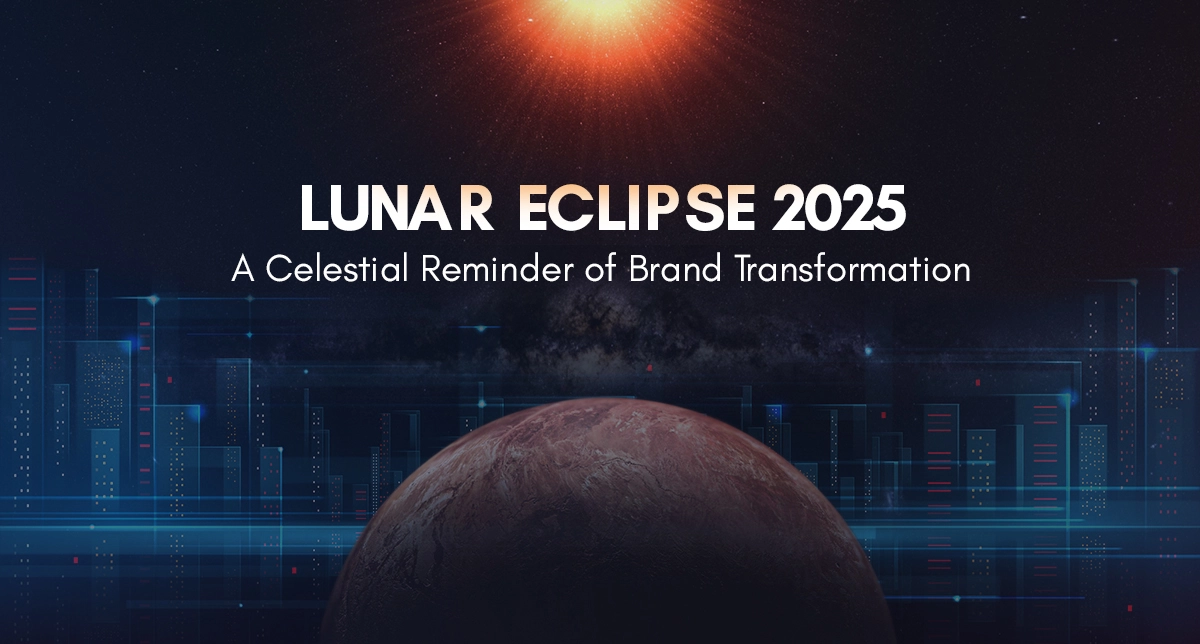 LUNAR ECLIPSE 2025
A Celestial Reminder of Brand Transformation